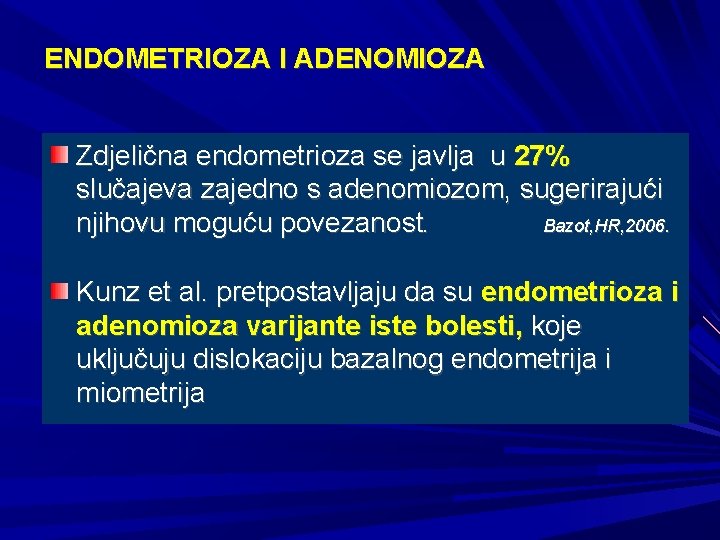 ENDOMETRIOZA I ADENOMIOZA

Zdjelična endometrioza se javlja u 27% slučajeva zajedno s adenomiozom, sugerirajući njihovu moguću povezanost. Bazot,HR,2006.

Kunz et al. pretpostavljaju da su endometrioza i adenomioza varijante iste bolesti, koje uključuju dislokaciju bazalnog endometrija i miometrija